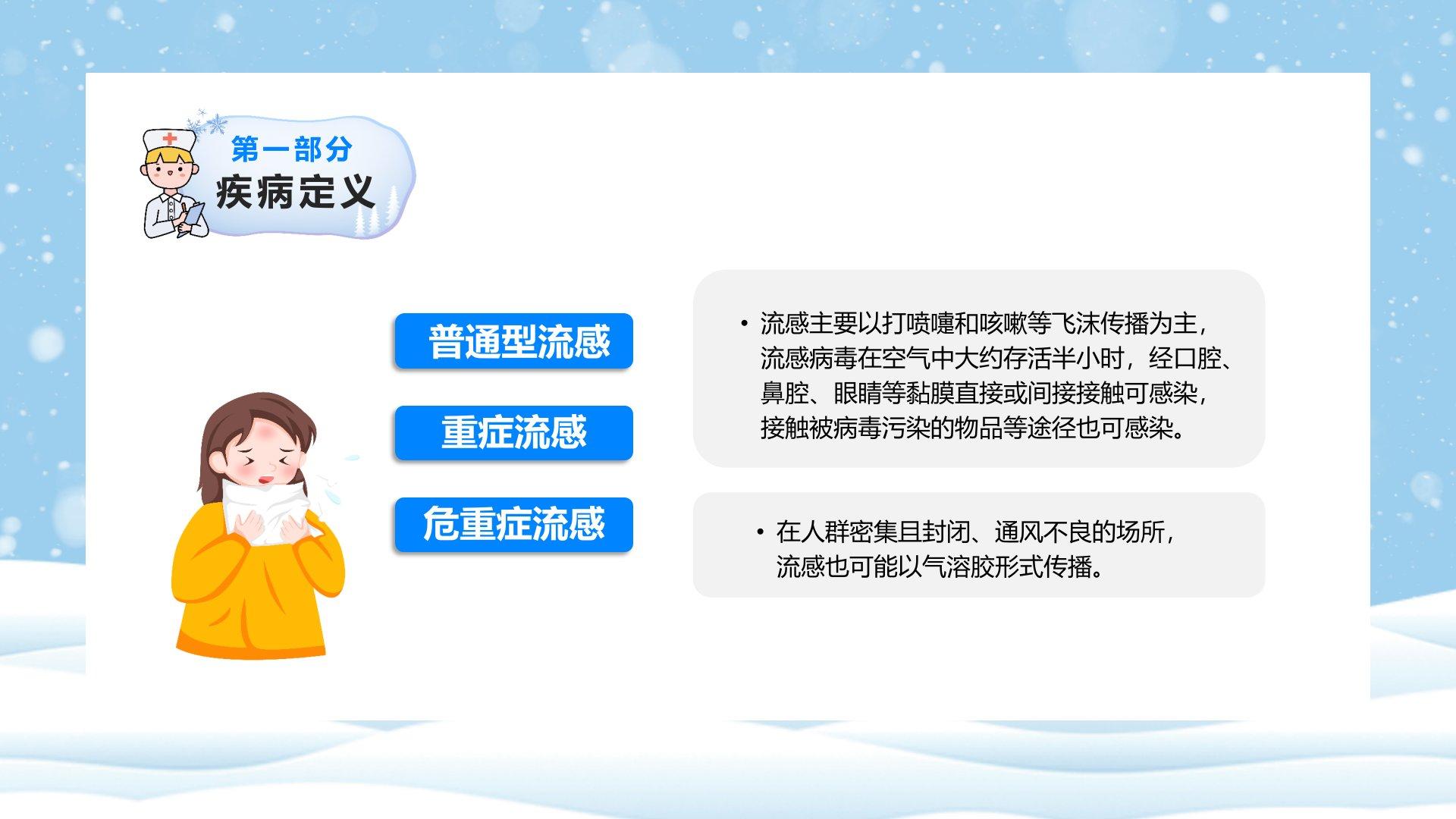 第一部分
疾病定义

普通型流感

重症流感

危重症流感

• 流感主要以打喷嚏和咳嗽等飞沫传播为主，流感病毒在空气中大约存活半小时，经口腔、鼻腔、眼睛等黏膜直接或间接接触可感染，接触被病毒污染的物品等途径也可感染。

• 在人群密集且封闭、通风不良的场所，流感也可能以气溶胶形式传播。